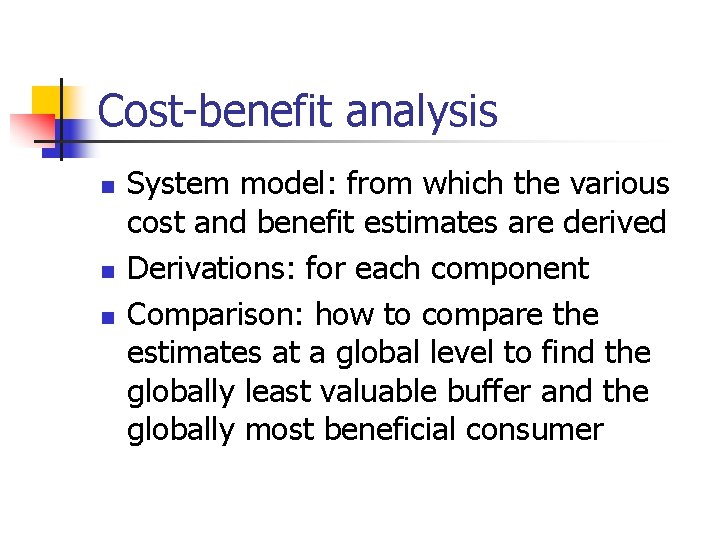 Cost-benefit analysis

- System model: from which the various cost and benefit estimates are derived
- Derivations: for each component
- Comparison: how to compare the estimates at a global level to find the globally least valuable buffer and the globally most beneficial consumer